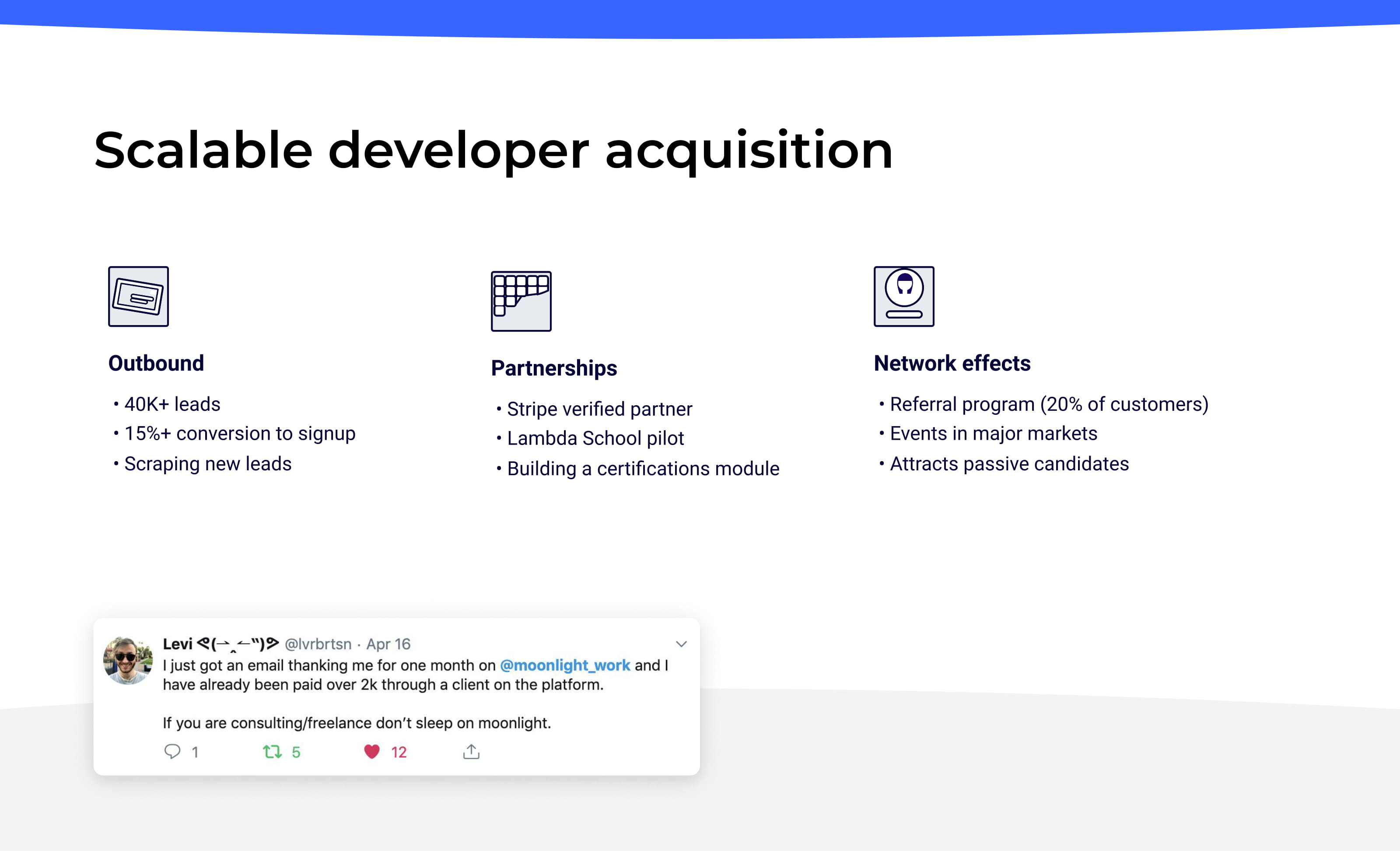 Scalable developer acquisition

Outbound

• 40K+ leads
• 15%+ conversion to signup
• Scraping new leads

Partnerships

• Stripe verified partner
• Lambda School pilot
• Building a certifications module

Network effects

• Referral program (20% of customers)
• Events in major markets
• Attracts passive candidates

Levi ᕙ(⇀‸↼‶)ᕗ @lvrbrtsn · Apr 16
I just got an email thanking me for one month on @moonlight_work and I have already been paid over 2k through a client on the platform.

If you are consulting/freelance don't sleep on moonlight.

1 5 12